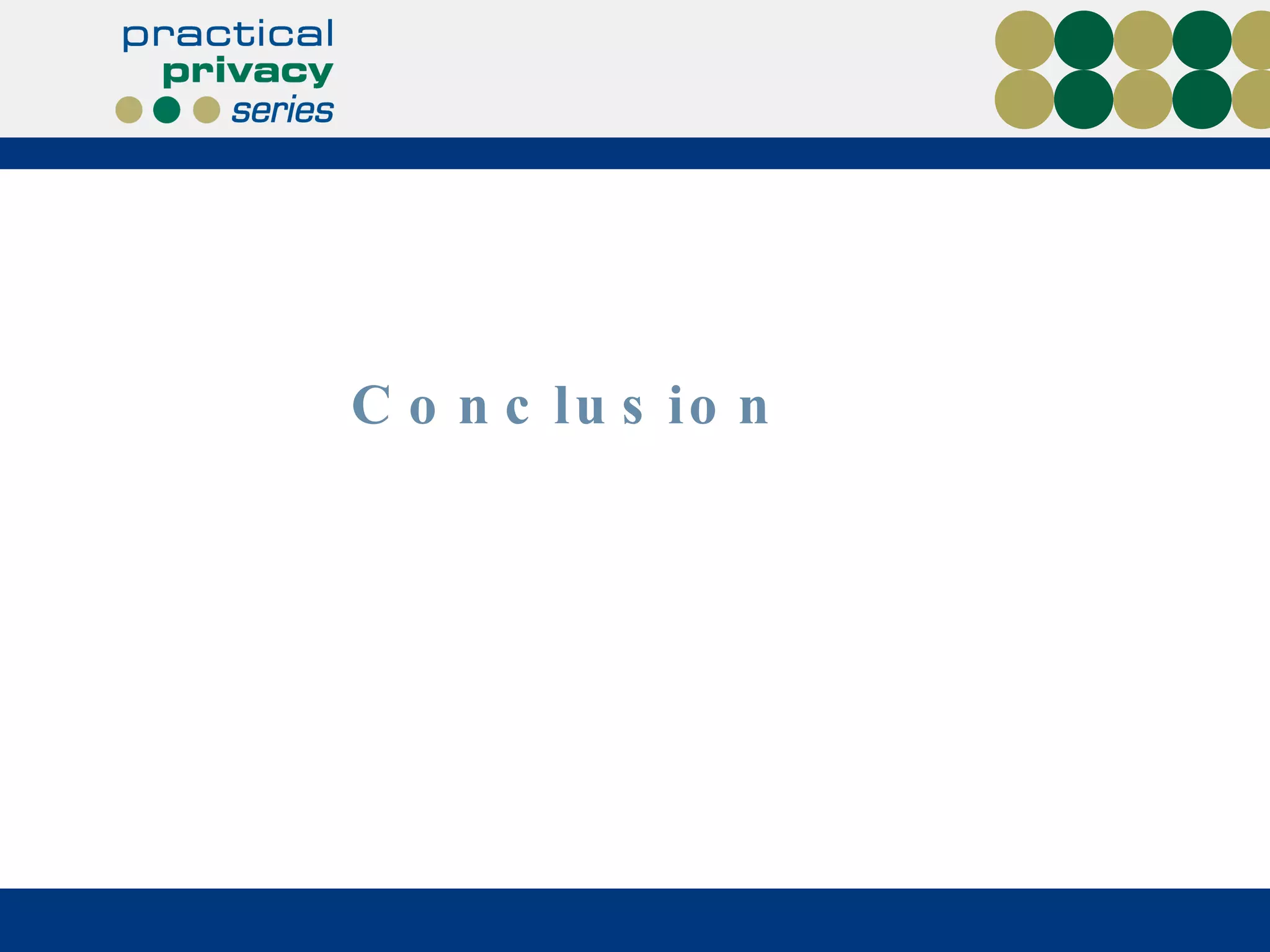 practical
privacy
series

Conclusion